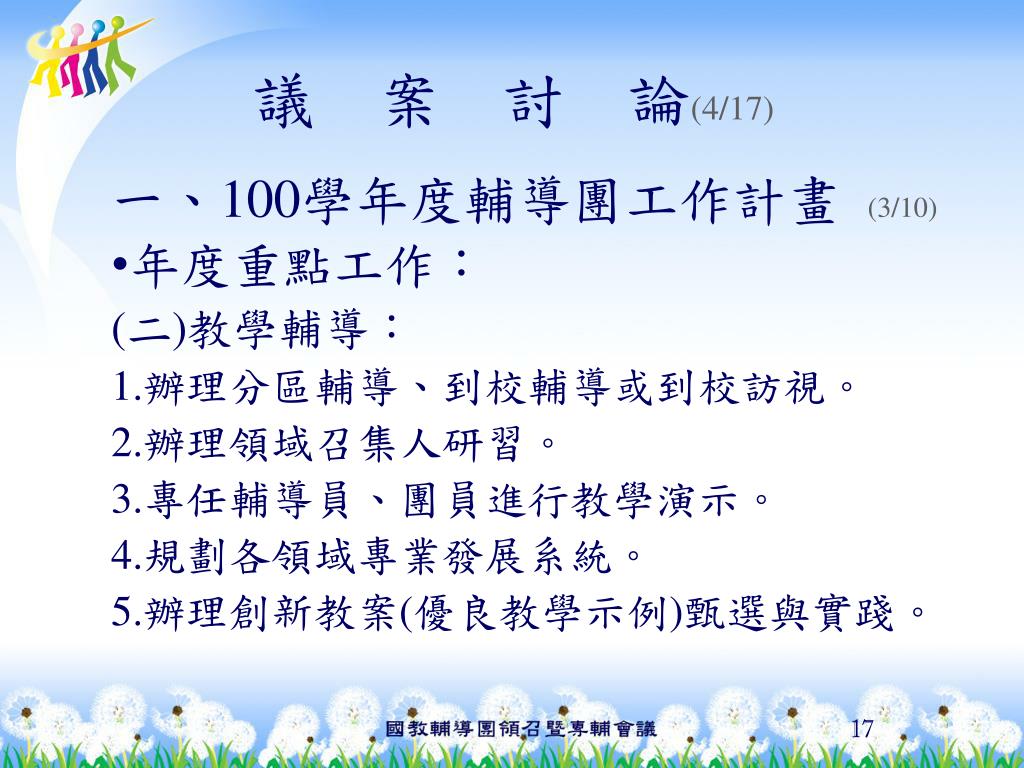 議　案　討　論(4/17)

一、100學年度輔導團工作計畫 (3/10)

•年度重點工作：

(二)教學輔導：

1.辦理分區輔導、到校輔導或到校訪視。

2.辦理領域召集人研習。

3.專任輔導員、團員進行教學演示。

4.規劃各領域專業發展系統。

5.辦理創新教案(優良教學示例)甄選與實踐。

國教輔導團領召暨專輔會議

17